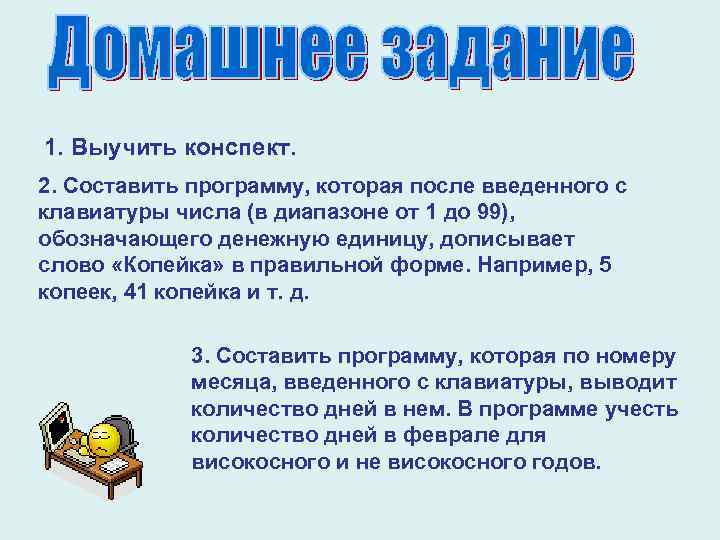 Домашнее задание

1. Выучить конспект.

2. Составить программу, которая после введенного с клавиатуры числа (в диапазоне от 1 до 99), обозначающего денежную единицу, дописывает слово «Копейка» в правильной форме. Например, 5 копеек, 41 копейка и т. д.

3. Составить программу, которая по номеру месяца, введенного с клавиатуры, выводит количество дней в нем. В программе учесть количество дней в феврале для високосного и не високосного годов.